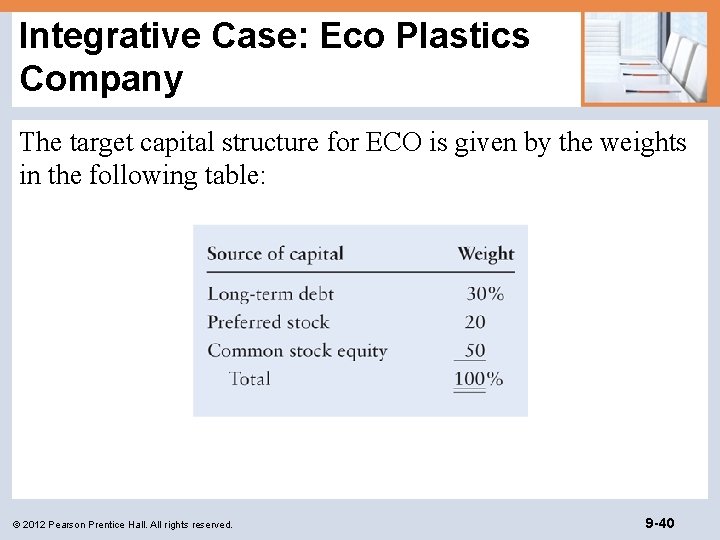 Integrative Case: Eco Plastics Company

The target capital structure for ECO is given by the weights in the following table:

| Source of capital | Weight |
|---|---|
| Long-term debt | 30% |
| Preferred stock | 20 |
| Common stock equity | 50 |
| Total | 100% |

© 2012 Pearson Prentice Hall. All rights reserved.

9-40